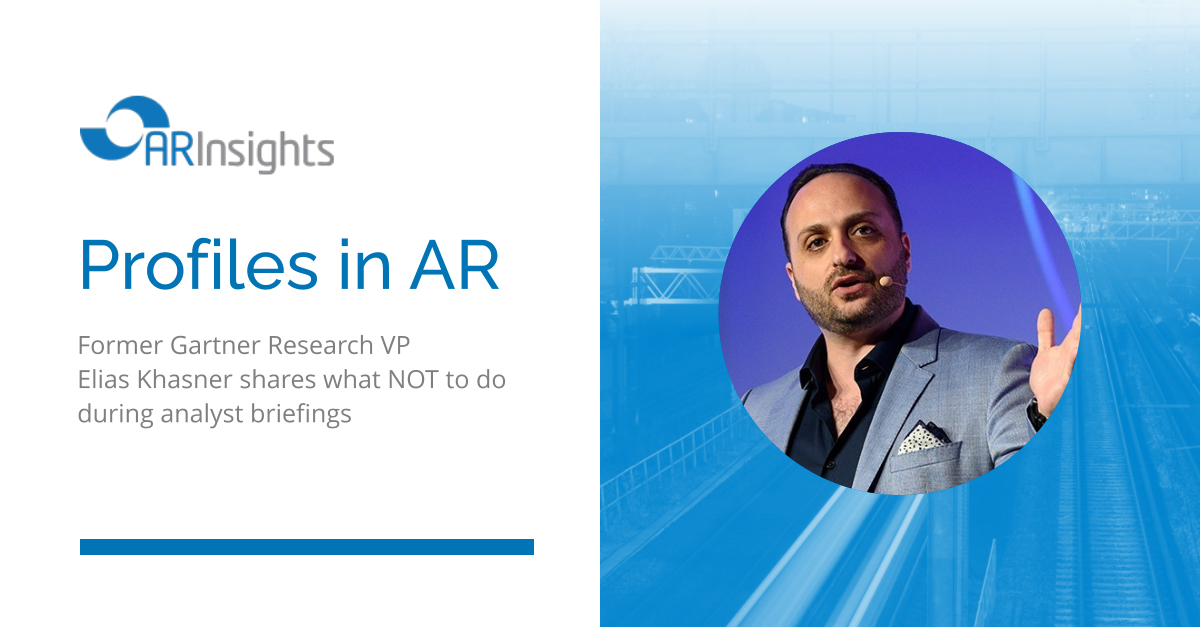 ARInsights

Profiles in AR

Former Gartner Research VP Elias Khasner shares what NOT to do during analyst briefings